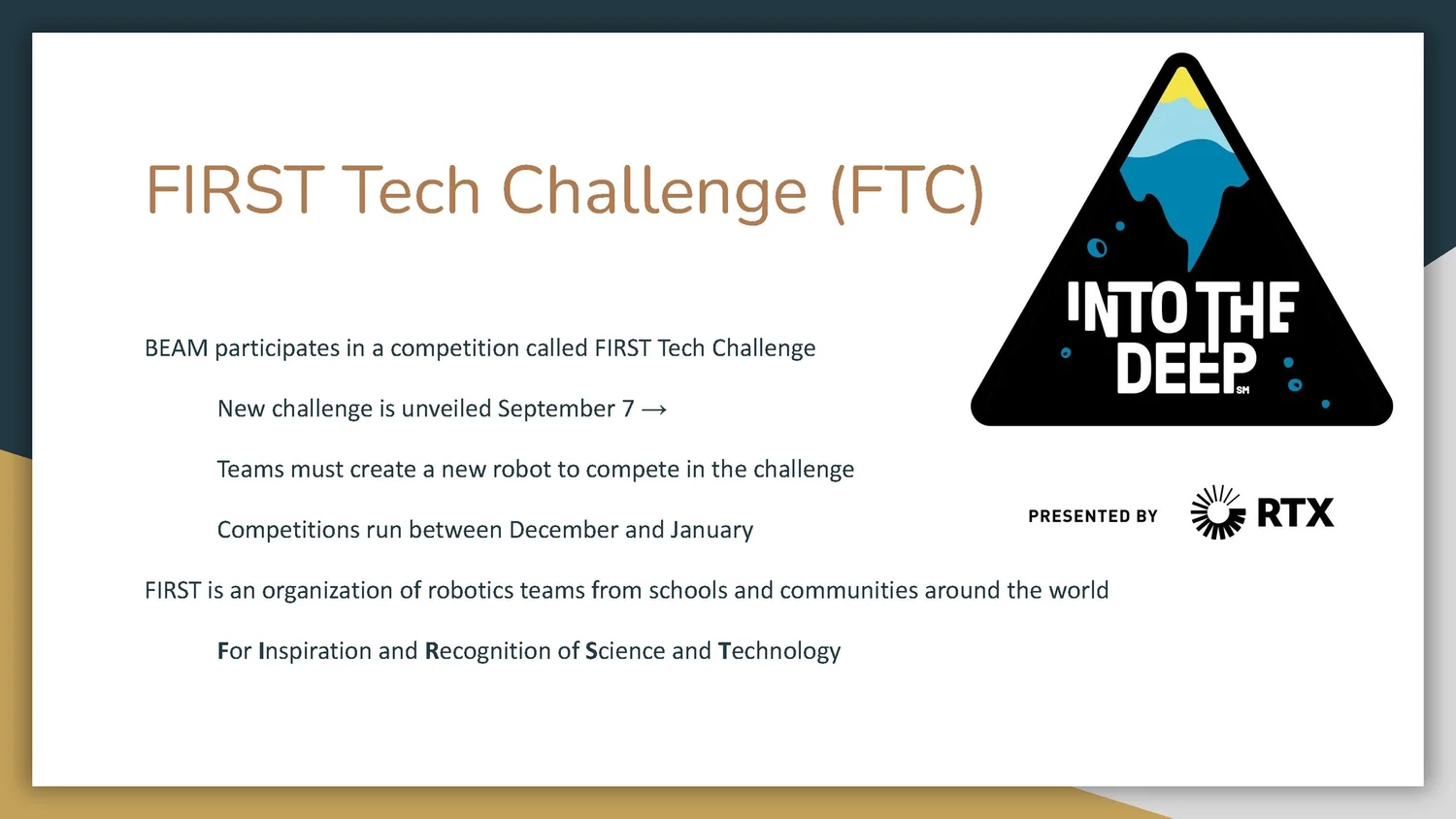 FIRST Tech Challenge (FTC)

BEAM participates in a competition called FIRST Tech Challenge

New challenge is unveiled September 7 →

Teams must create a new robot to compete in the challenge

Competitions run between December and January

FIRST is an organization of robotics teams from schools and communities around the world

For Inspiration and Recognition of Science and Technology

INTO THE DEEP SM

PRESENTED BY RTX